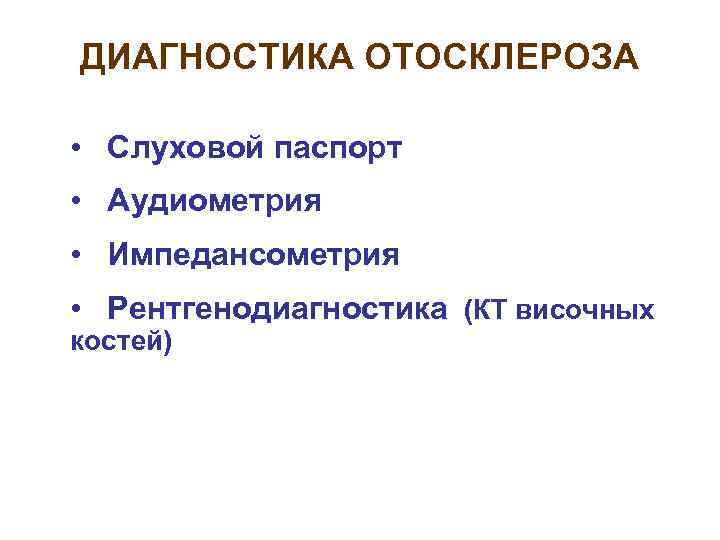 ДИАГНОСТИКА ОТОСКЛЕРОЗА

• Слуховой паспорт

• Аудиометрия

• Импедансометрия

• Рентгенодиагностика (КТ височных костей)